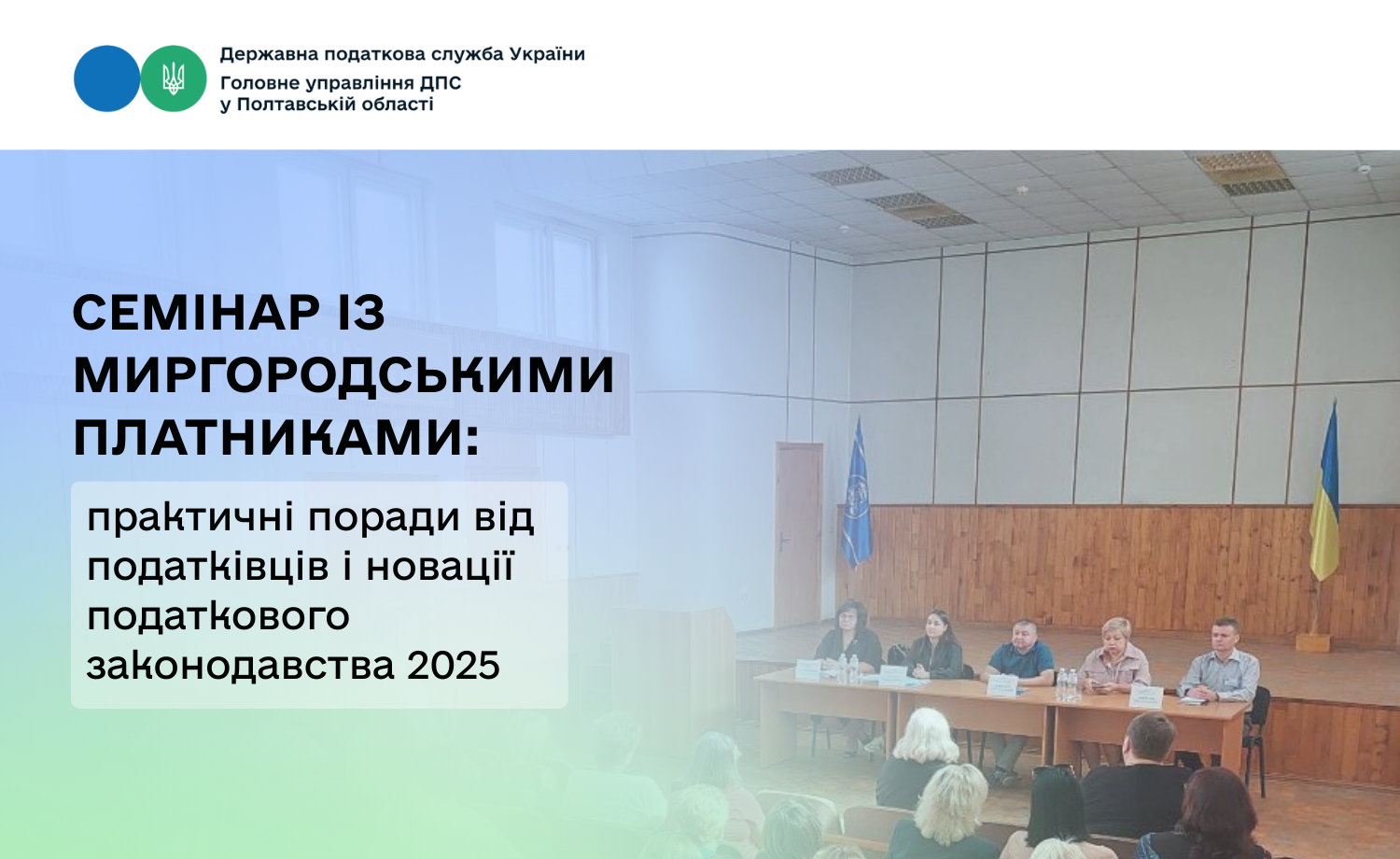 Державна податкова служба України
Головне управління ДПС
у Полтавській області

СЕМІНАР ІЗ МИРГОРОДСЬКИМИ ПЛАТНИКАМИ:

практичні поради від податківців і новації податкового законодавства 2025